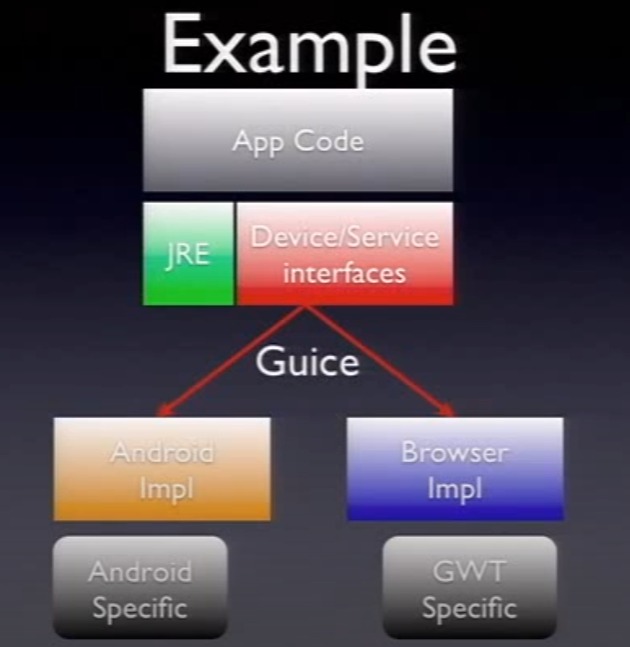 Example

App Code

JRE

Device/Service interfaces

Guice

Android Impl

Browser Impl

Android Specific

GWT Specific